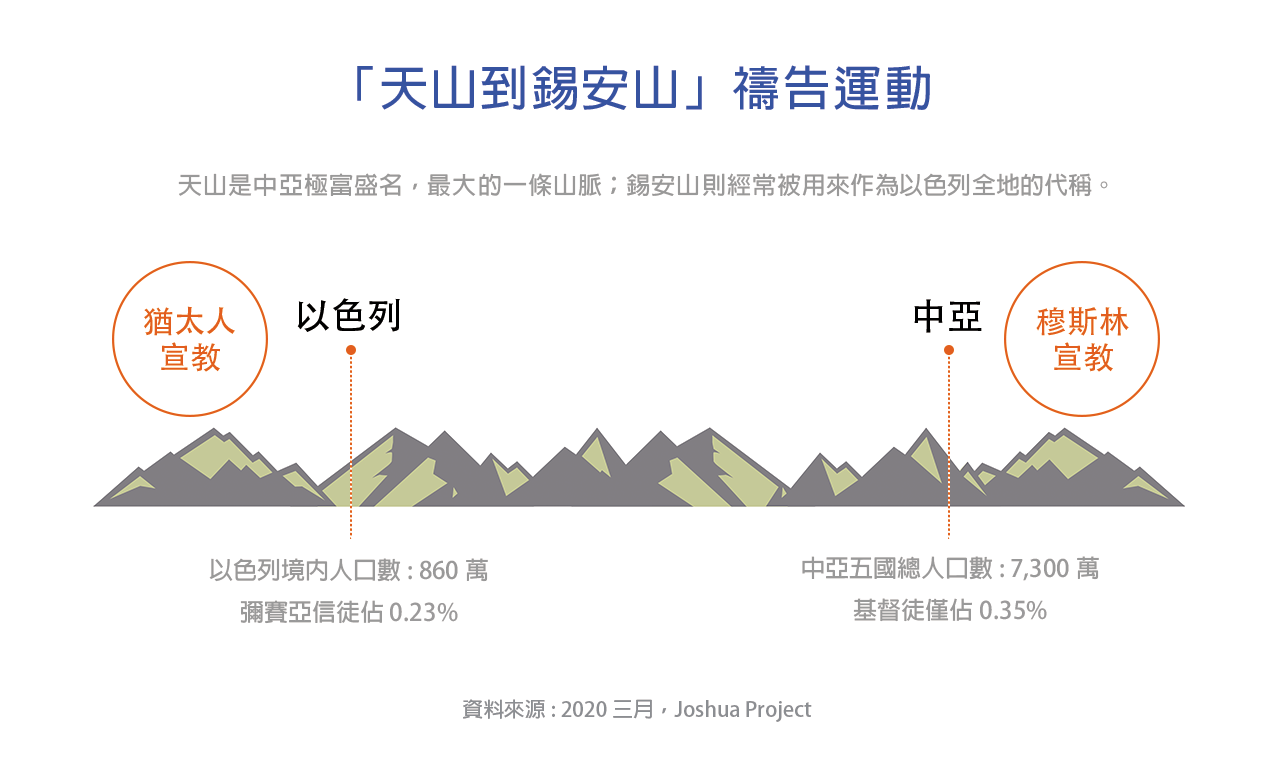 「天山到錫安山」禱告運動

天山是中亞極富盛名，最大的一條山脈；錫安山則經常被用來作為以色列全地的代稱。

猶太人宣教

以色列

中亞

穆斯林宣教

以色列境內人口數 : 860 萬
彌賽亞信徒佔 0.23%

中亞五國總人口數 : 7,300 萬
基督徒僅佔 0.35%

資料來源 : 2020 三月，Joshua Project